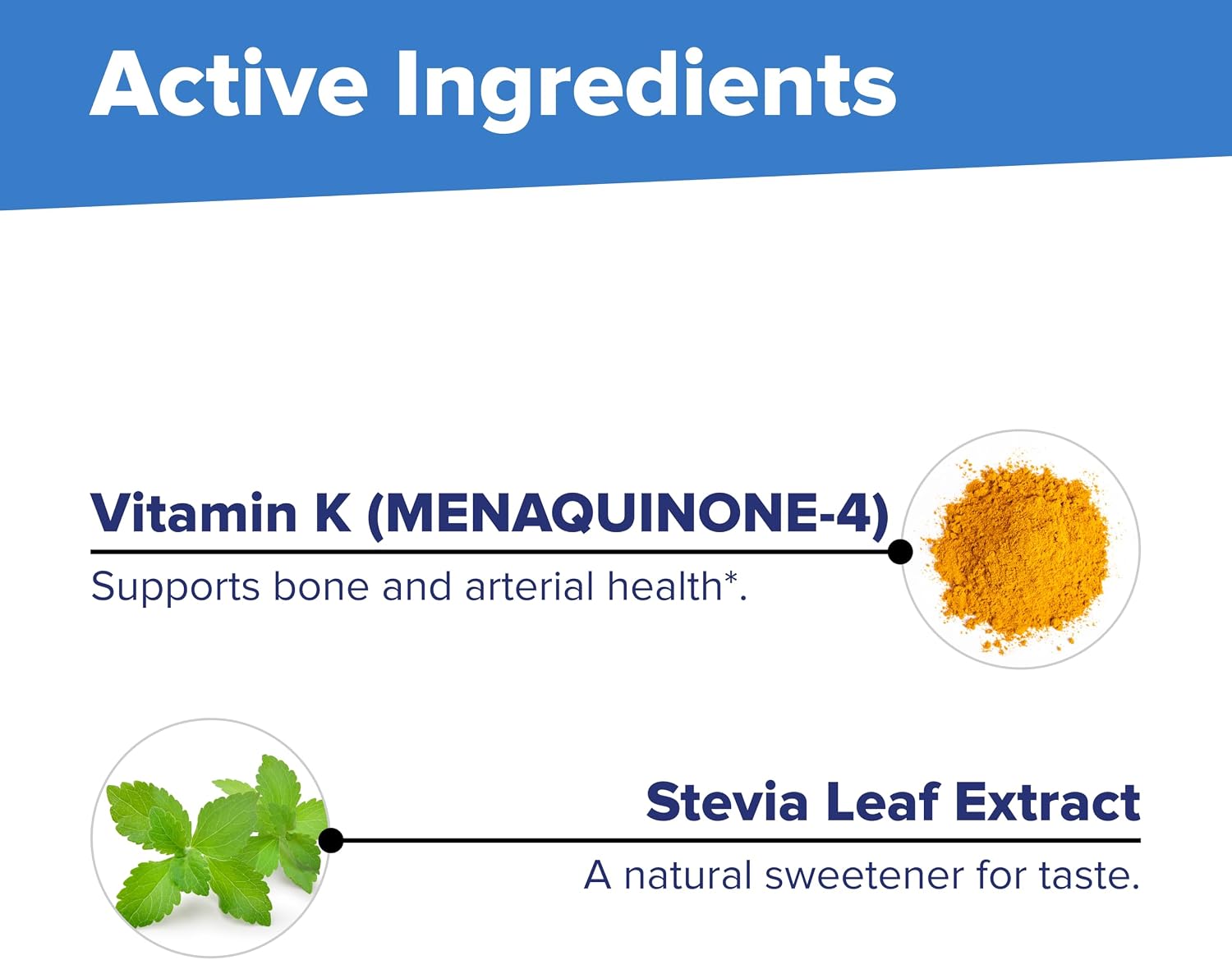 Active Ingredients

Vitamin K (MENAQUINONE-4)

Supports bone and arterial health*.

Stevia Leaf Extract

A natural sweetener for taste.